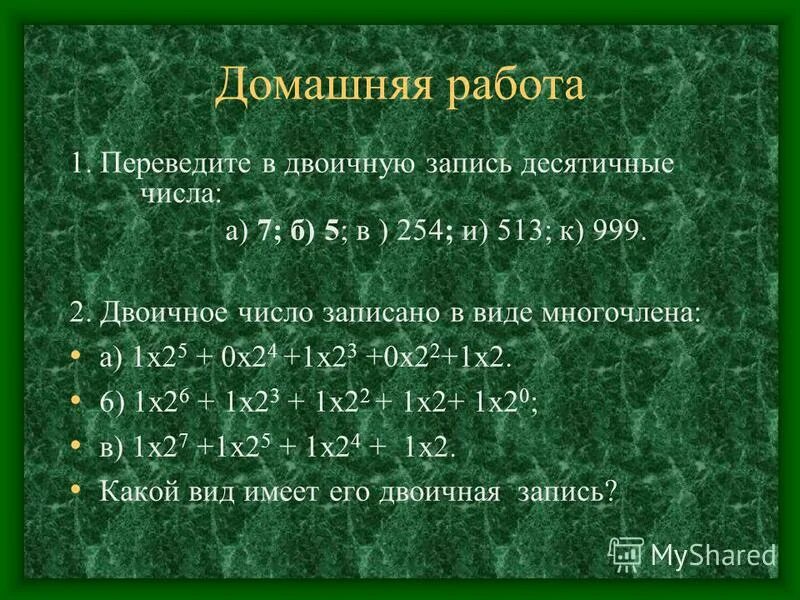 Домашняя работа

1. Переведите в двоичную запись десятичные числа:

а) 7; б) 5; в ) 254; и) 513; к) 999.

2. Двоичное число записано в виде многочлена:

• а) $1x2^5 + 0x2^4 +1x2^3 +0x2^2+1x2$.

• б) $1x2^6 + 1x2^3 + 1x2^2 + 1x2+ 1x2^0$;

• в) $1x2^7 +1x2^5 + 1x2^4 + 1x2$.

• Какой вид имеет его двоичная запись?

MyShared